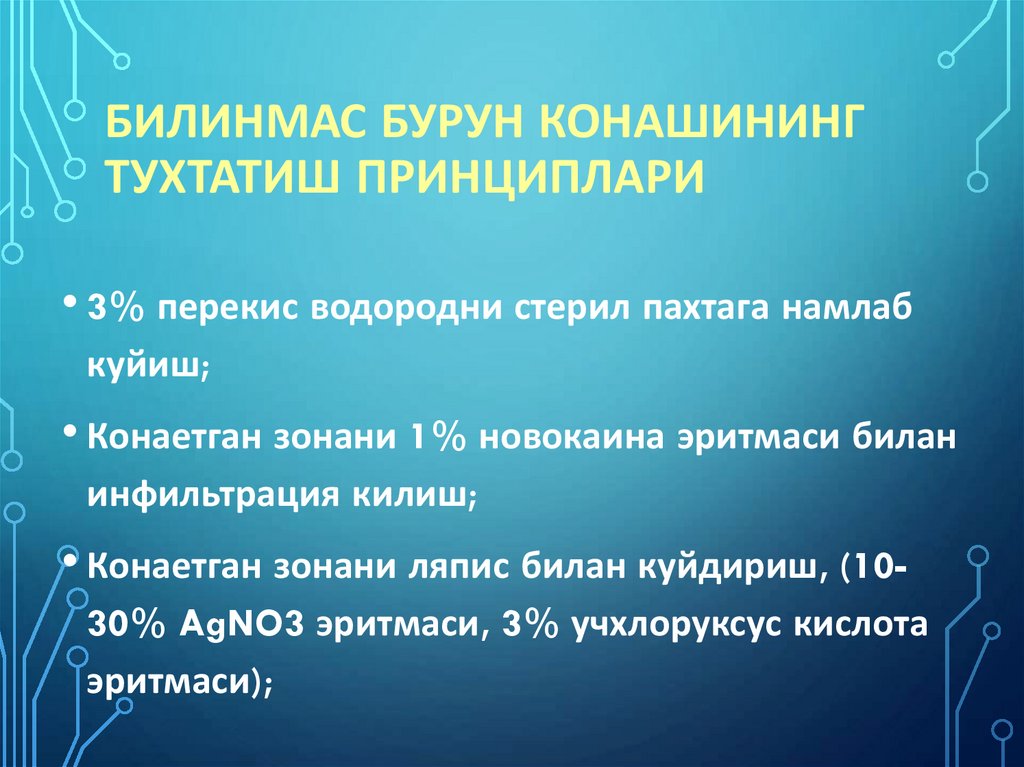 БИЛИНМАС БУРУН КОНАШИНИНГ ТУХТАТИШ ПРИНЦИПЛАРИ

• 3% перекис водородни стерил пахтага намлаб куйиш;

• Конаетган зонани 1% новокаина эритмаси билан инфильтрация килиш;

• Конаетган зонани ляпис билан куйдириш, (10-30% AgNO3 эритмаси, 3% учхлоруксус кислота эритмаси);